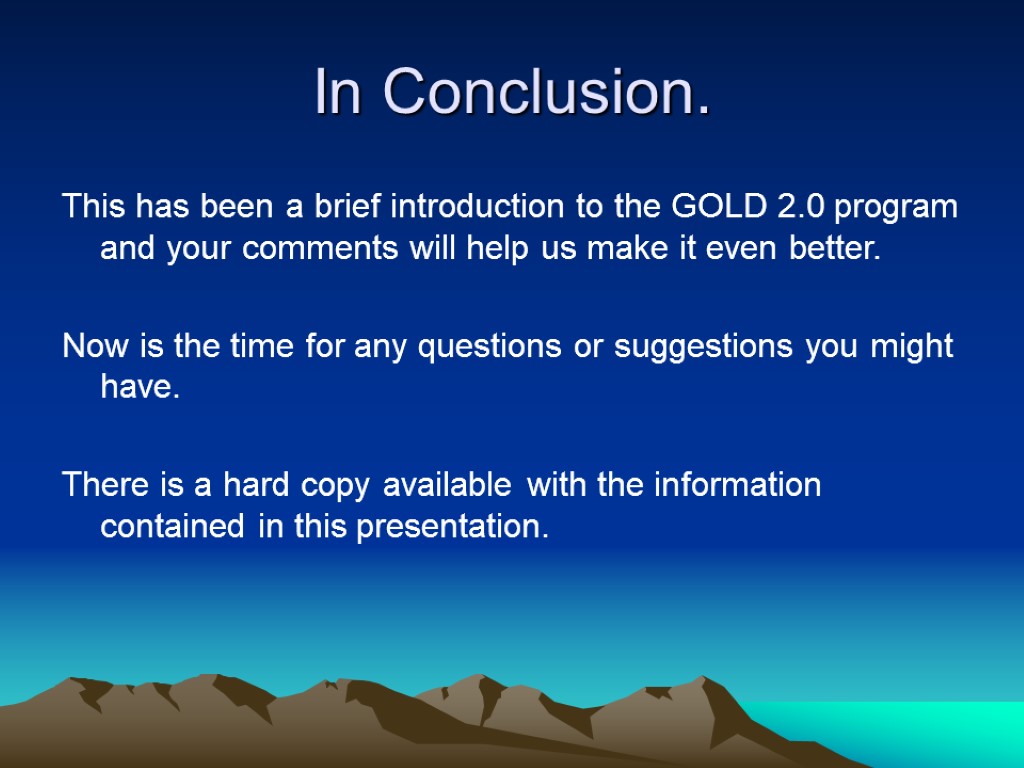 In Conclusion.

This has been a brief introduction to the GOLD 2.0 program and your comments will help us make it even better.

Now is the time for any questions or suggestions you might have.

There is a hard copy available with the information contained in this presentation.